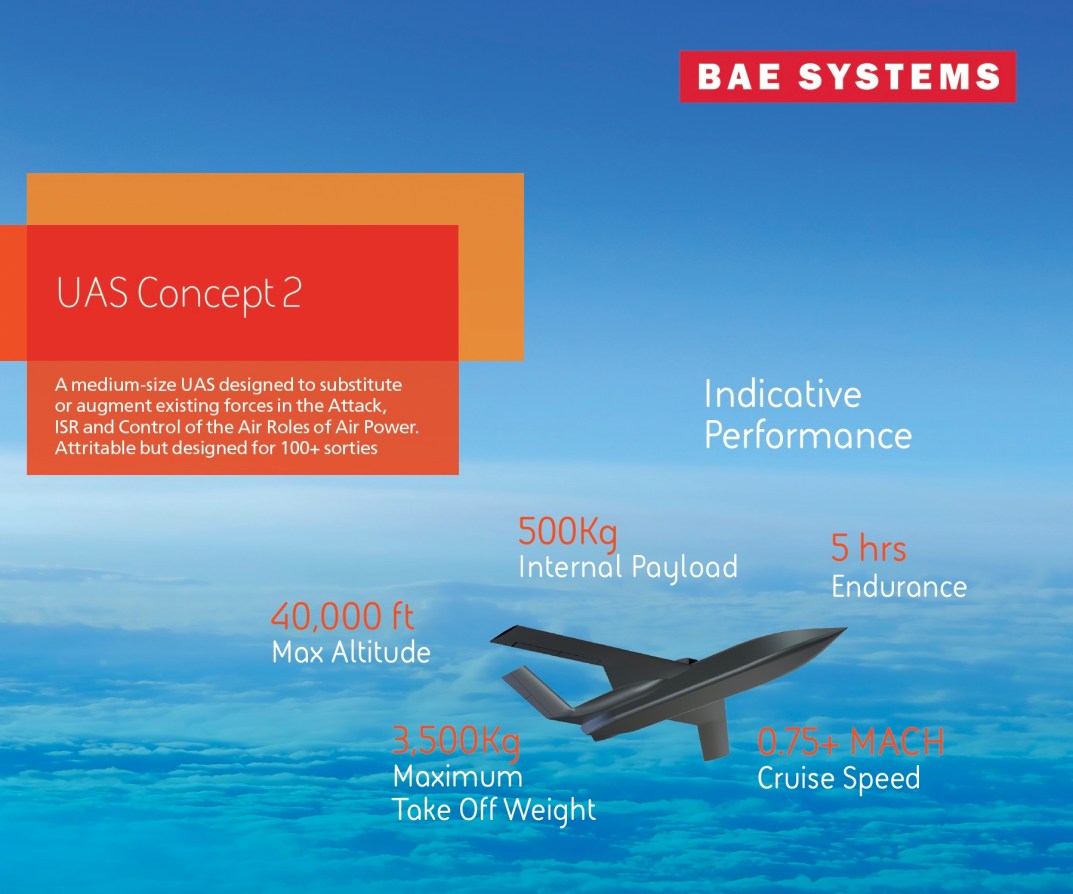 BAE SYSTEMS

UAS Concept 2

A medium-size UAS designed to substitute or augment existing forces in the Attack, ISR and Control of the Air Roles of Air Power. Attritable but designed for 100+ sorties

Indicative Performance

500Kg
Internal Payload

5 hrs
Endurance

40,000 ft
Max Altitude

3,500Kg
Maximum
Take Off Weight

0.75+ MACH
Cruise Speed